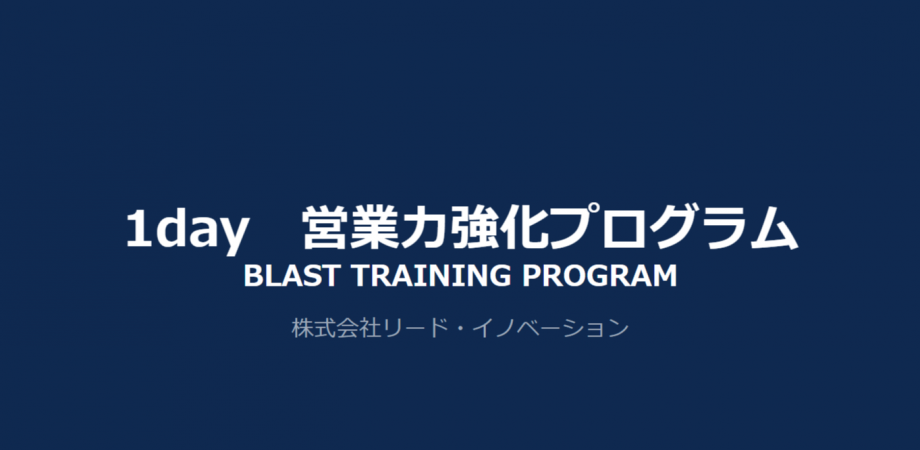 1day　営業力強化プログラム
BLAST TRAINING PROGRAM

株式会社リード・イノベーション